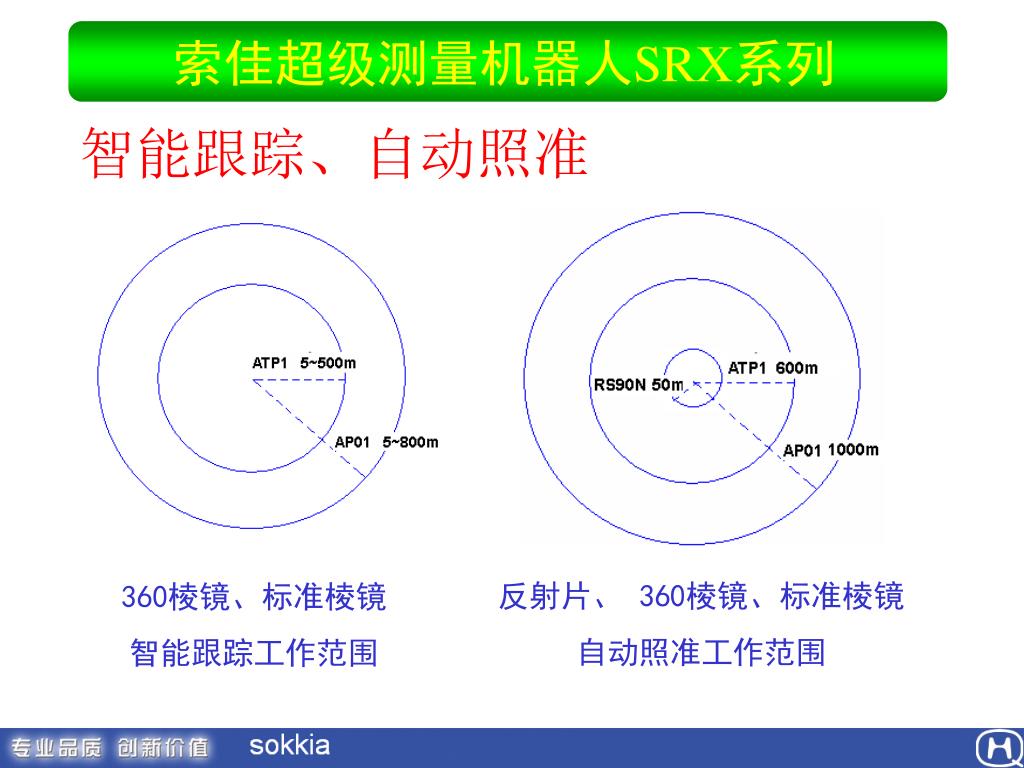 索佳超级测量机器人SRX系列

智能跟踪、自动照准

ATP1 5~500m

AP01 5~800m

RS90N 50m

ATP1 600m

AP01 1000m

360棱镜、标准棱镜
智能跟踪工作范围

反射片、 360棱镜、标准棱镜
自动照准工作范围

专业品质 创新价值 sokkia